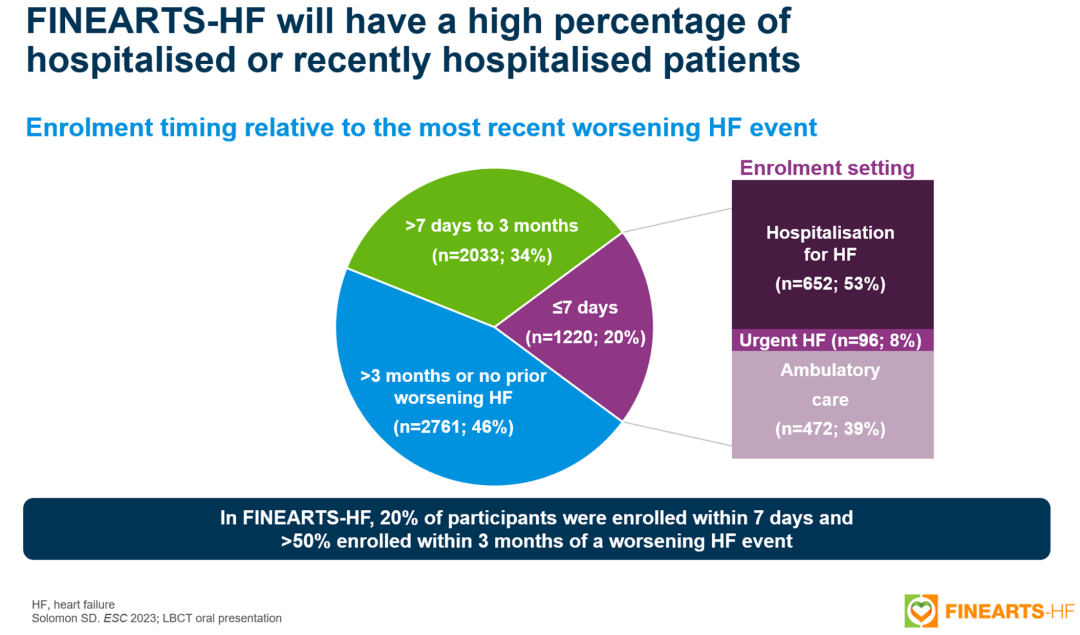 FINEARTS-HF will have a high percentage of hospitalised or recently hospitalised patients

Enrolment timing relative to the most recent worsening HF event

>7 days to 3 months
(n=2033; 34%)

≤7 days
(n=1220; 20%)

>3 months or no prior worsening HF
(n=2761; 46%)

Enrolment setting

Hospitalisation for HF
(n=652; 53%)

Urgent HF (n=96; 8%)

Ambulatory care
(n=472; 39%)

In FINEARTS-HF, 20% of participants were enrolled within 7 days and >50% enrolled within 3 months of a worsening HF event

HF, heart failure
Solomon SD. ESC 2023; LBCT oral presentation

FINEARTS-HF